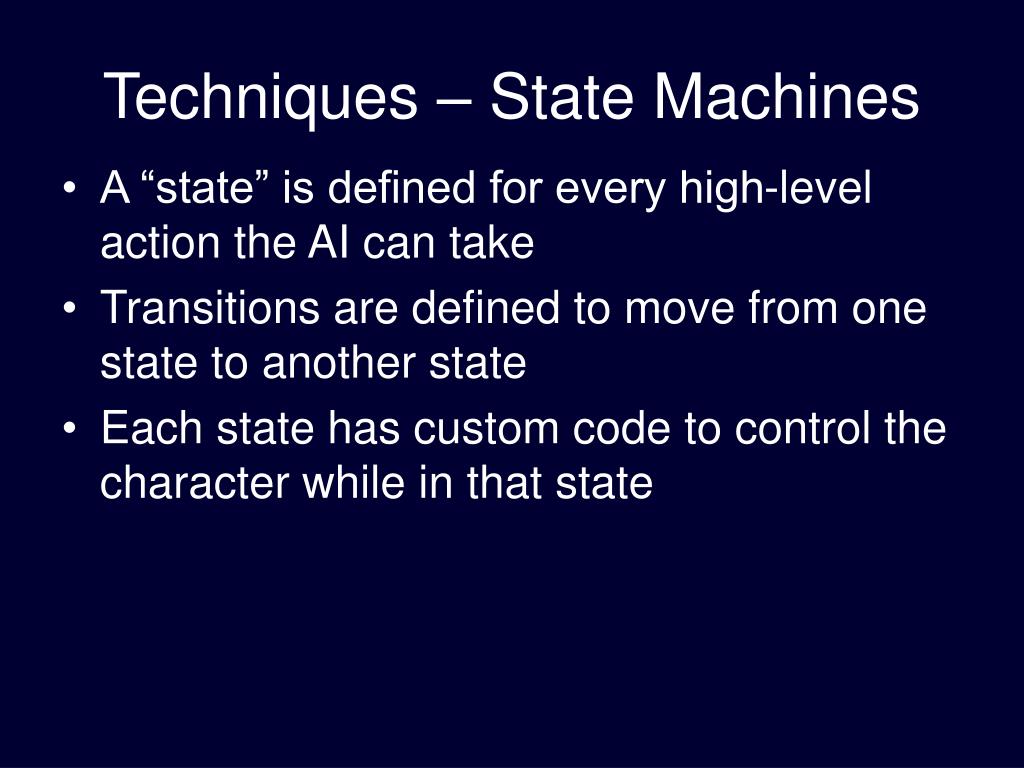 Techniques – State Machines

• A “state” is defined for every high-level action the AI can take
• Transitions are defined to move from one state to another state
• Each state has custom code to control the character while in that state